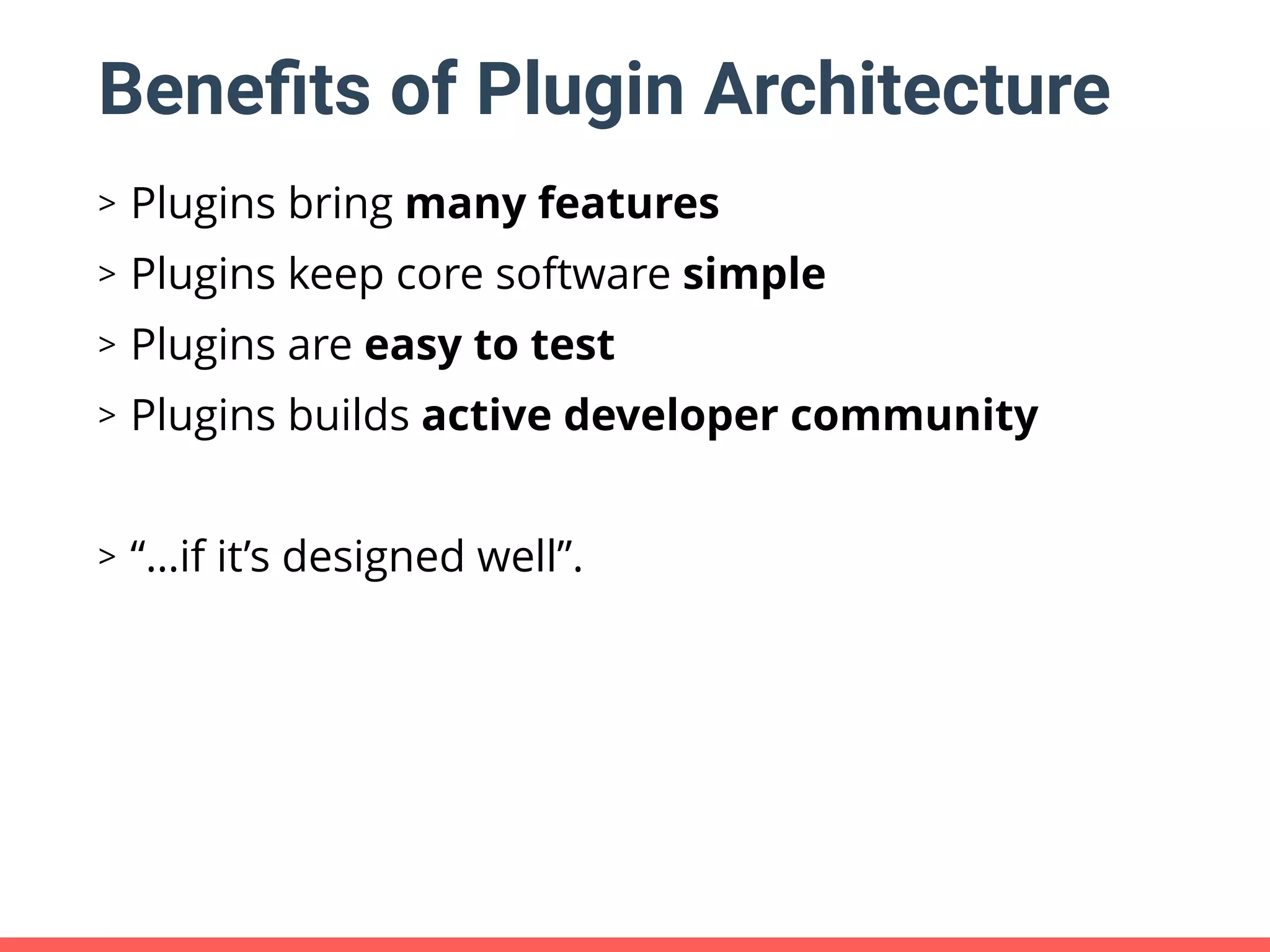 Benefits of Plugin Architecture

> Plugins bring many features
> Plugins keep core software simple
> Plugins are easy to test
> Plugins builds active developer community

> “…if it’s designed well”.